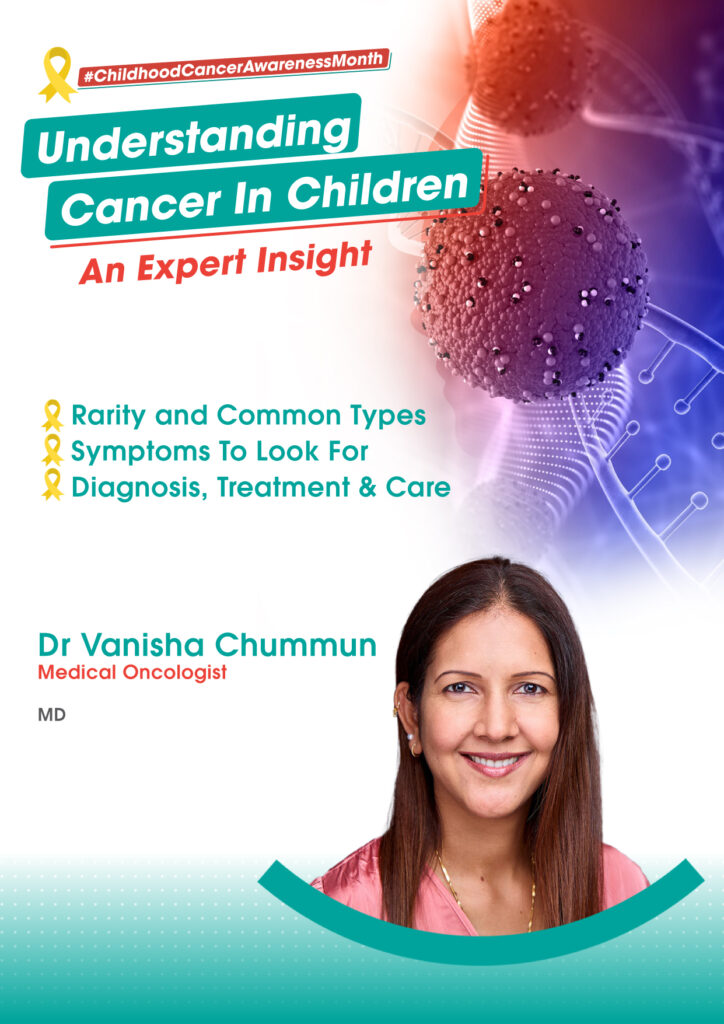 #ChildhoodCancerAwarenessMonth

Understanding Cancer In Children

An Expert Insight

Rarity and Common Types
Symptoms To Look For
Diagnosis, Treatment & Care

Dr Vanisha Chummun
Medical Oncologist

MD